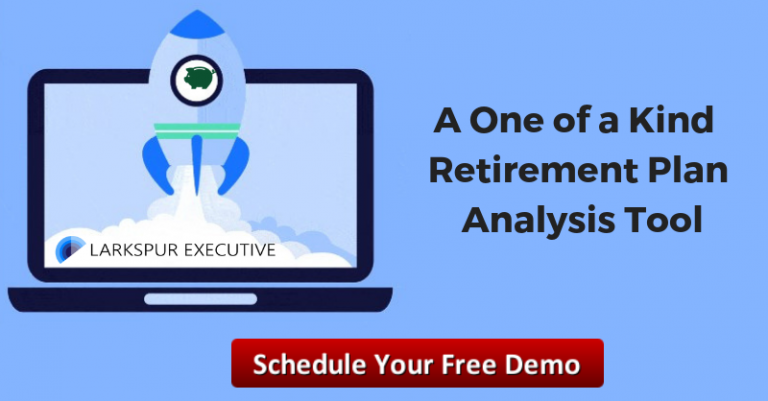 LARKSPUR EXECUTIVE

A One of a Kind Retirement Plan Analysis Tool

Schedule Your Free Demo